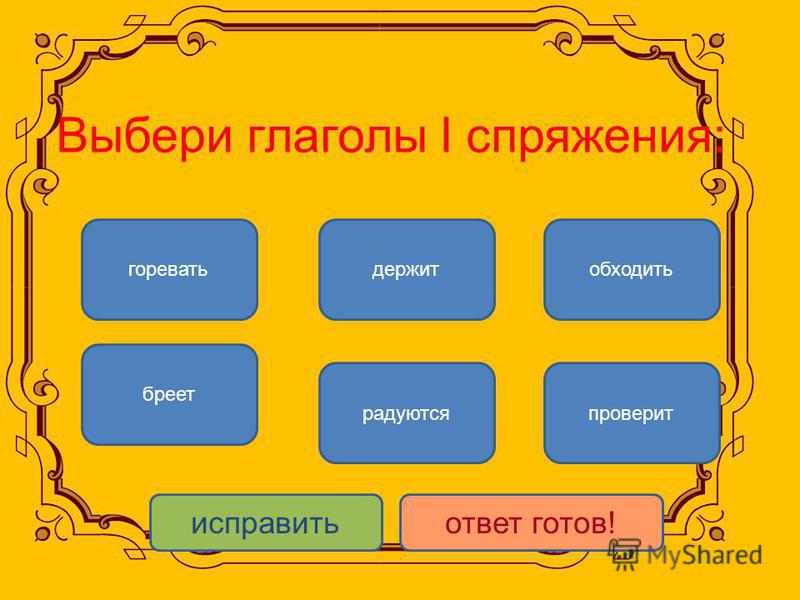 Выбери глаголы I спряжения:

горевать

держит

обходить

бреет

радуются

проверит

исправить

ответ готов!

MyShared